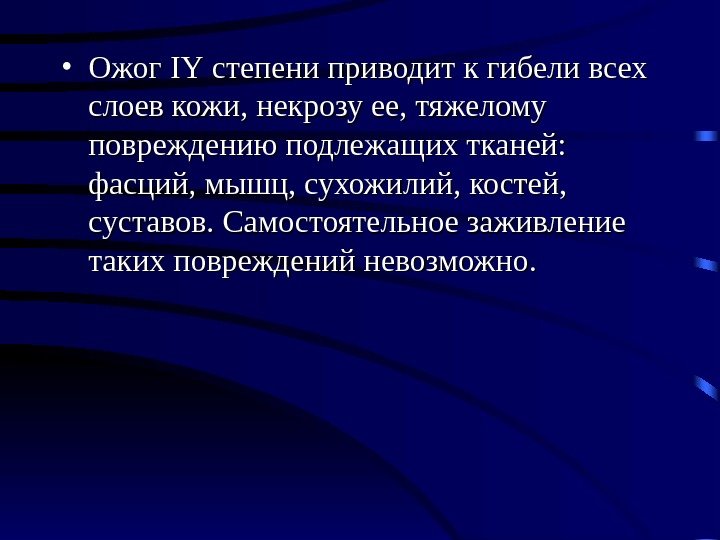 • Ожог IY степени приводит к гибели всех слоев кожи, некрозу ее, тяжелому повреждению подлежащих тканей: фасций, мышц, сухожилий, костей, суставов. Самостоятельное заживление таких повреждений невозможно.